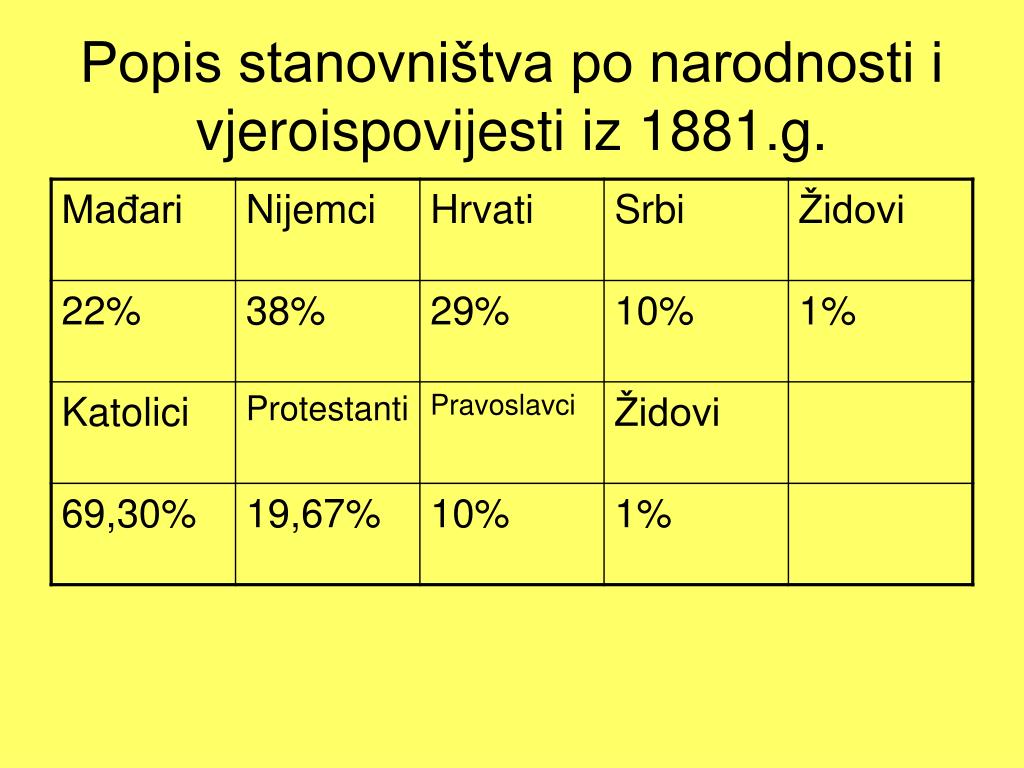 Popis stanovništva po narodnosti i vjeroispovijesti iz 1881.g.

| Mađari | Nijemci | Hrvati | Srbi | Židovi |
|---|---|---|---|---|
| 22% | 38% | 29% | 10% | 1% |
| Katolici | Protestanti | Pravoslavci | Židovi | |
| 69,30% | 19,67% | 10% | 1% | |